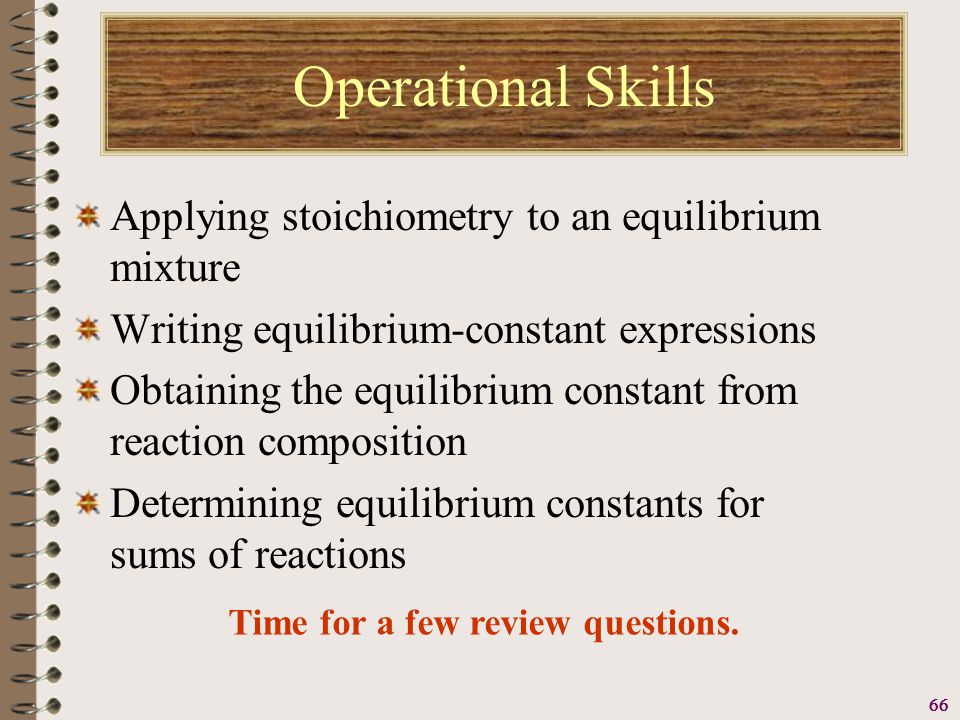 Operational Skills

Applying stoichiometry to an equilibrium mixture

Writing equilibrium-constant expressions

Obtaining the equilibrium constant from reaction composition

Determining equilibrium constants for sums of reactions

Time for a few review questions.

66